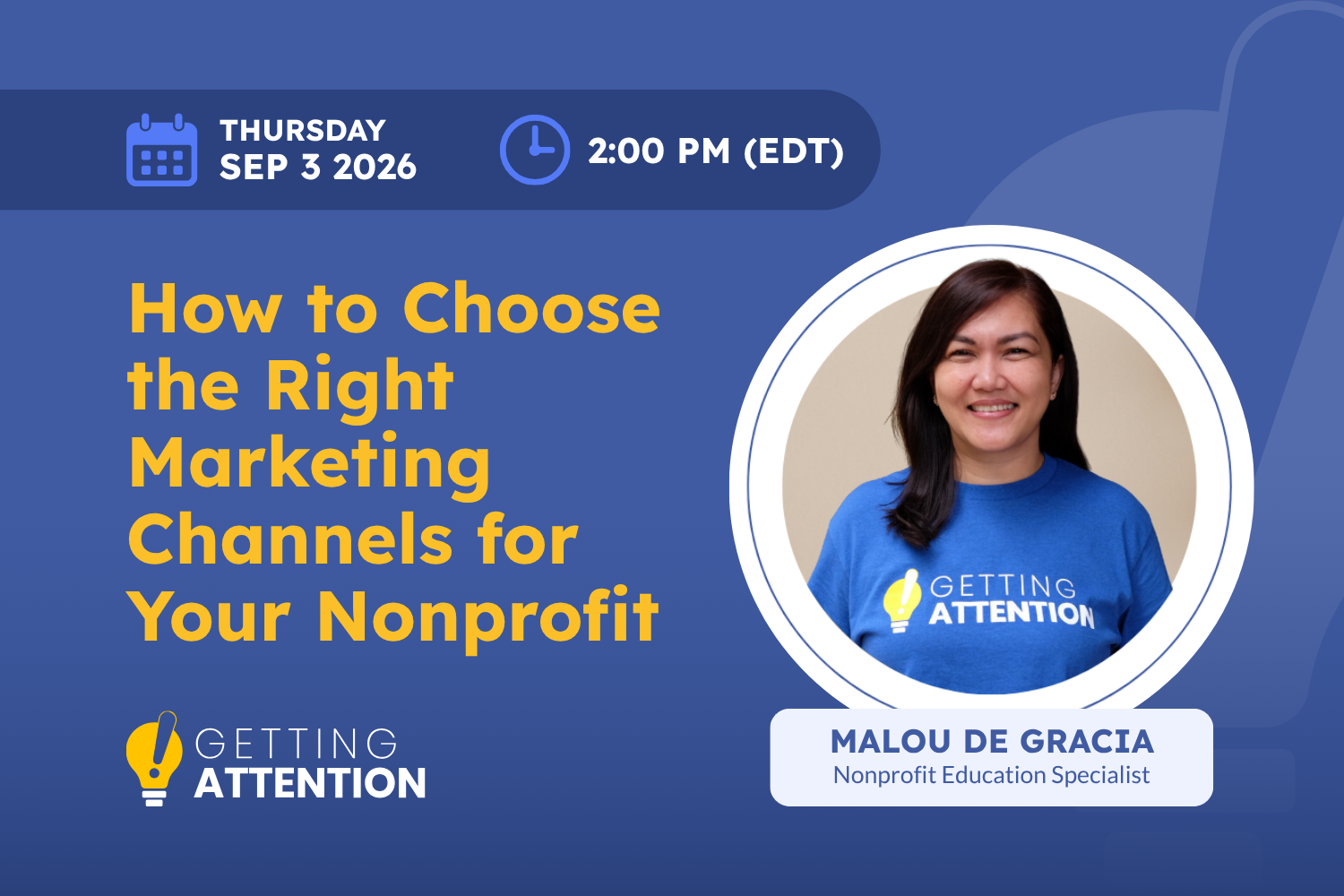 THURSDAY
SEP 3 2026

2:00 PM (EDT)

How to Choose the Right Marketing Channels for Your Nonprofit

GETTING ATTENTION

GETTING ATTENTION

MALOU DE GRACIA
Nonprofit Education Specialist